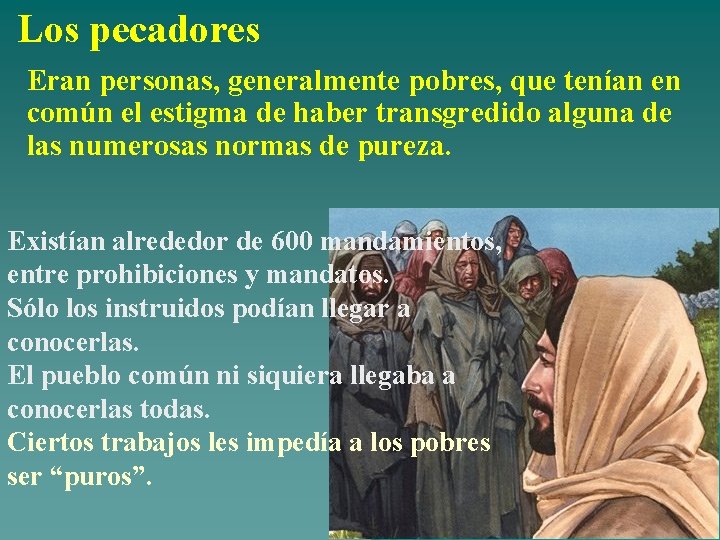 Los pecadores

Eran personas, generalmente pobres, que tenían en común el estigma de haber transgredido alguna de las numerosas normas de pureza.

Existían alrededor de 600 mandamientos, entre prohibiciones y mandatos.
Sólo los instruidos podían llegar a conocerlas.
El pueblo común ni siquiera llegaba a conocerlas todas.
Ciertos trabajos les impedía a los pobres ser “puros”.